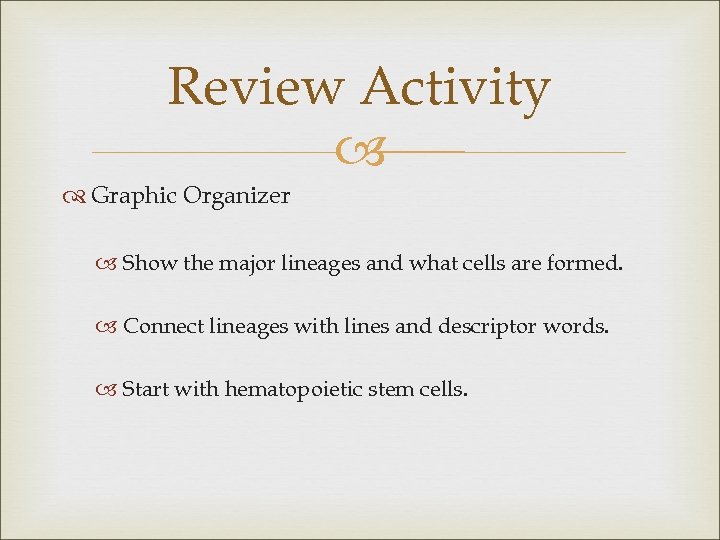 Review Activity

Graphic Organizer

Show the major lineages and what cells are formed.

Connect lineages with lines and descriptor words.

Start with hematopoietic stem cells.